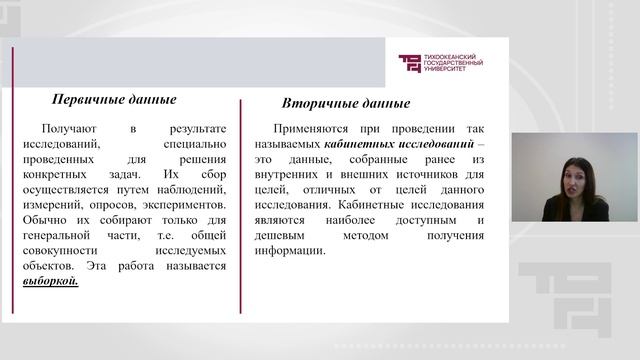 ТИХООКЕАНСКИЙ ГОСУДАРСТВЕННЫЙ УНИВЕРСИТЕТ

Первичные данные

Получают в результате исследований, специально проведенных для решения конкретных задач. Их сбор осуществляется путем наблюдений, измерений, опросов, экспериментов. Обычно их собирают только для генеральной части, т.е. общей совокупности исследуемых объектов. Эта работа называется выборкой.

Вторичные данные

Применяются при проведении так называемых кабинетных исследований – это данные, собранные ранее из внутренних и внешних источников для целей, отличных от целей данного исследования. Кабинетные исследования являются наиболее доступным и дешевым методом получения информации.